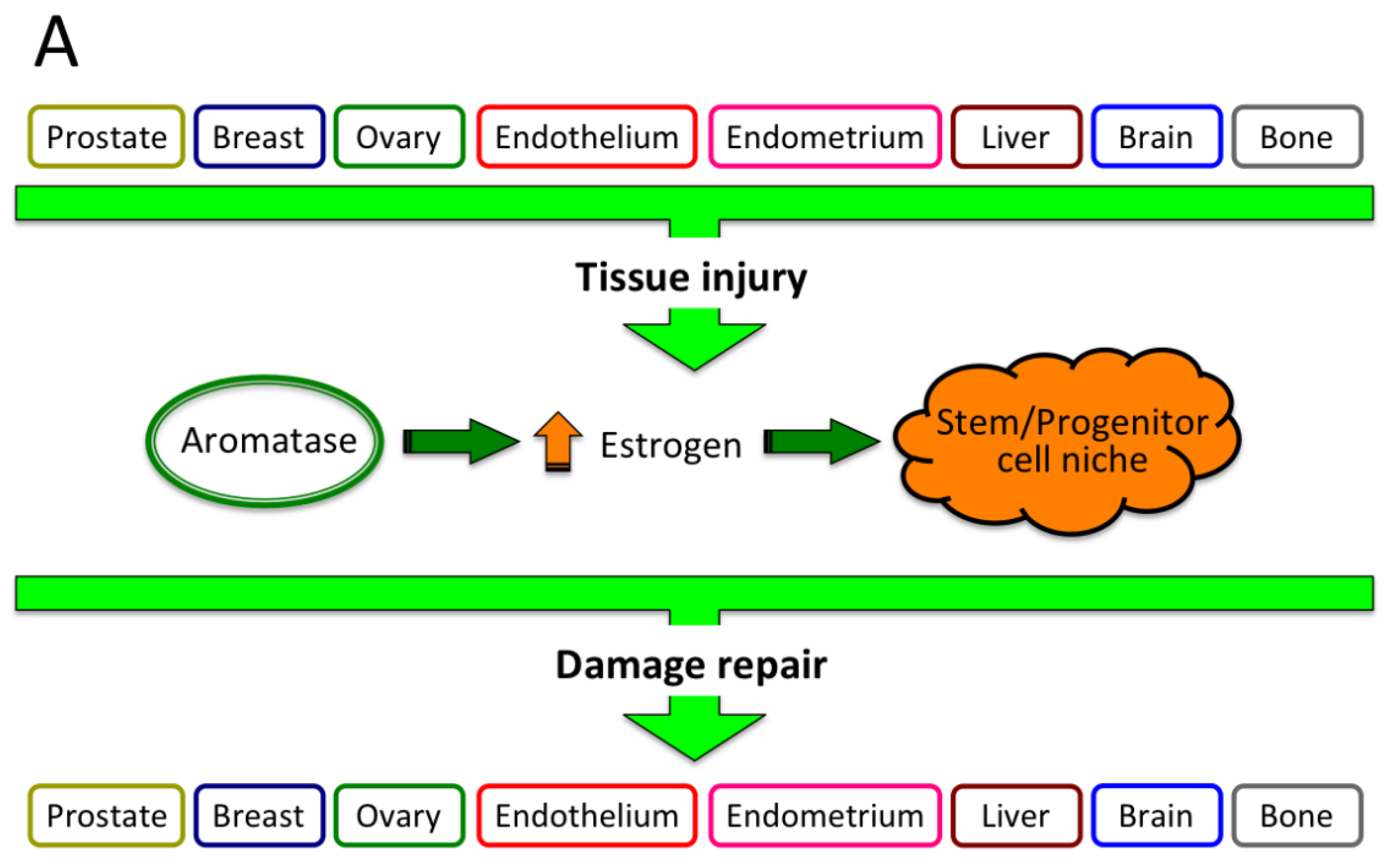 A

Prostate Breast Ovary Endothelium Endometrium Liver Brain Bone

Tissue injury

Aromatase Estrogen Stem/Progenitor cell niche

Damage repair

Prostate Breast Ovary Endothelium Endometrium Liver Brain Bone